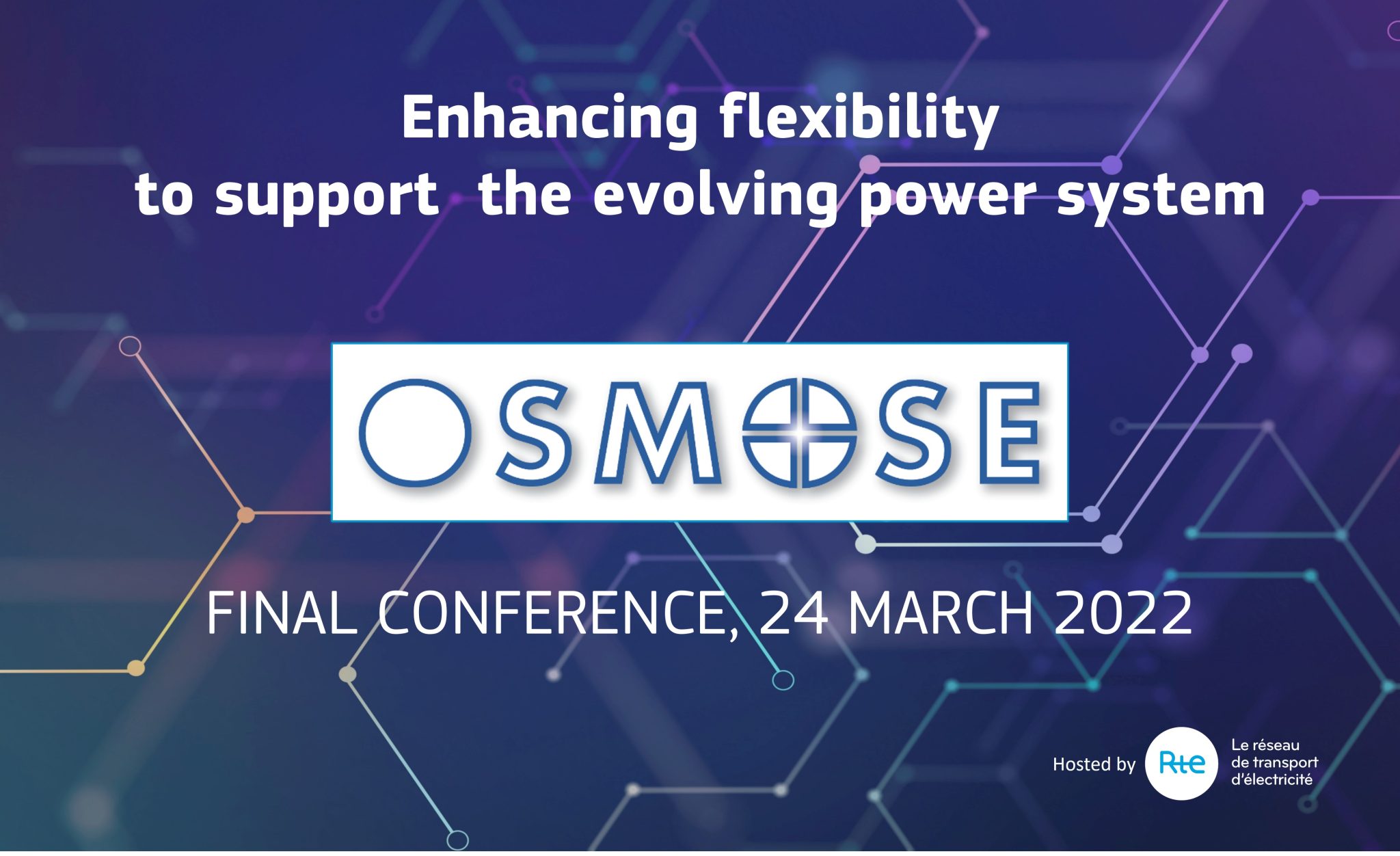 Enhancing flexibility
to support the evolving power system

OSMOSE

FINAL CONFERENCE, 24 MARCH 2022

Hosted by Rte Le réseau de transport d'électricité